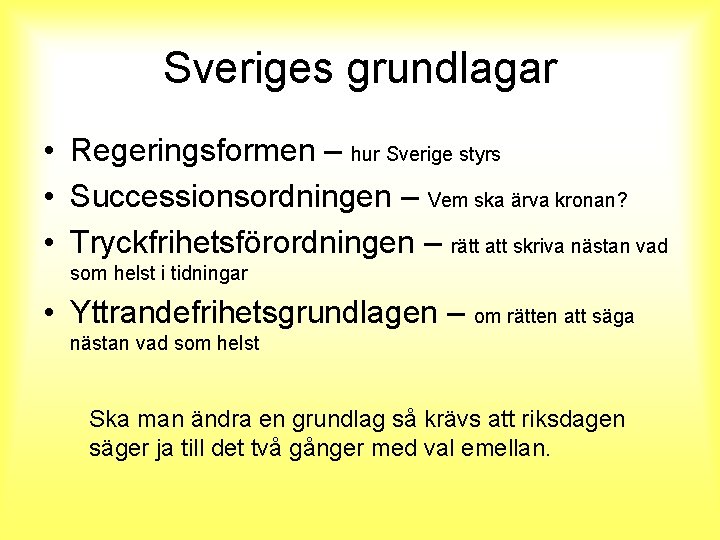 Sveriges grundlagar

• Regeringsformen – hur Sverige styrs
• Successionsordningen – Vem ska ärva kronan?
• Tryckfrihetsförordningen – rätt att skriva nästan vad som helst i tidningar
• Yttrandefrihetsgrundlagen – om rätten att säga nästan vad som helst

Ska man ändra en grundlag så krävs att riksdagen säger ja till det två gånger med val emellan.